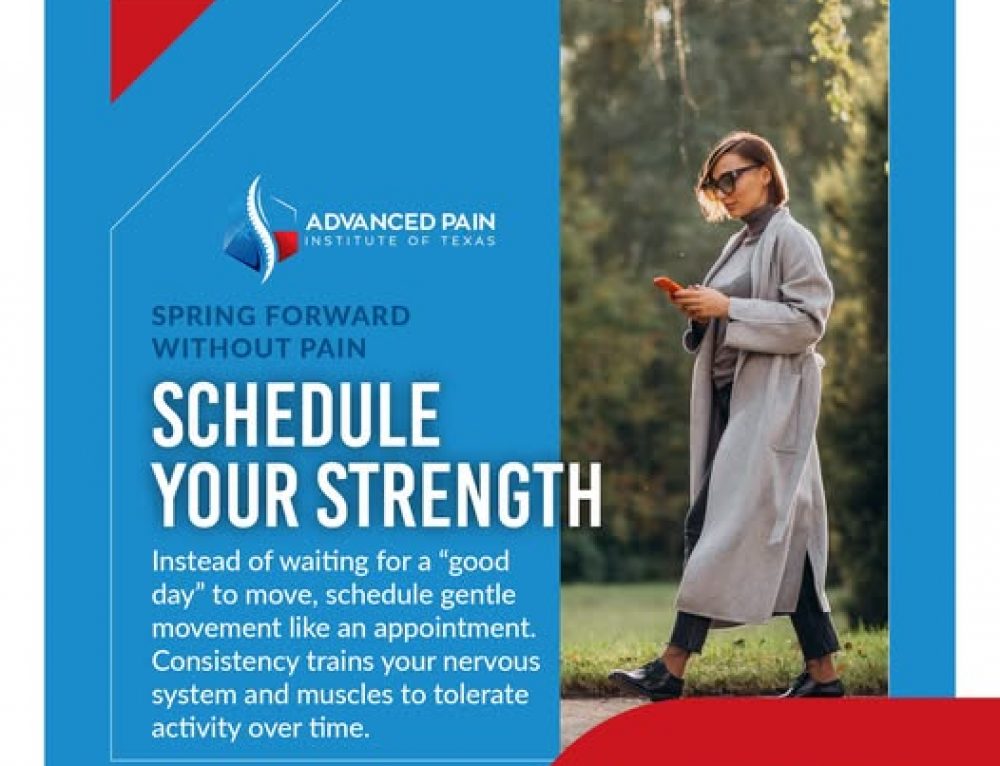 ADVANCED PAIN
INSTITUTE OF TEXAS

SPRING FORWARD
WITHOUT PAIN

SCHEDULE
YOUR STRENGTH

Instead of waiting for a “good day” to move, schedule gentle movement like an appointment. Consistency trains your nervous system and muscles to tolerate activity over time.